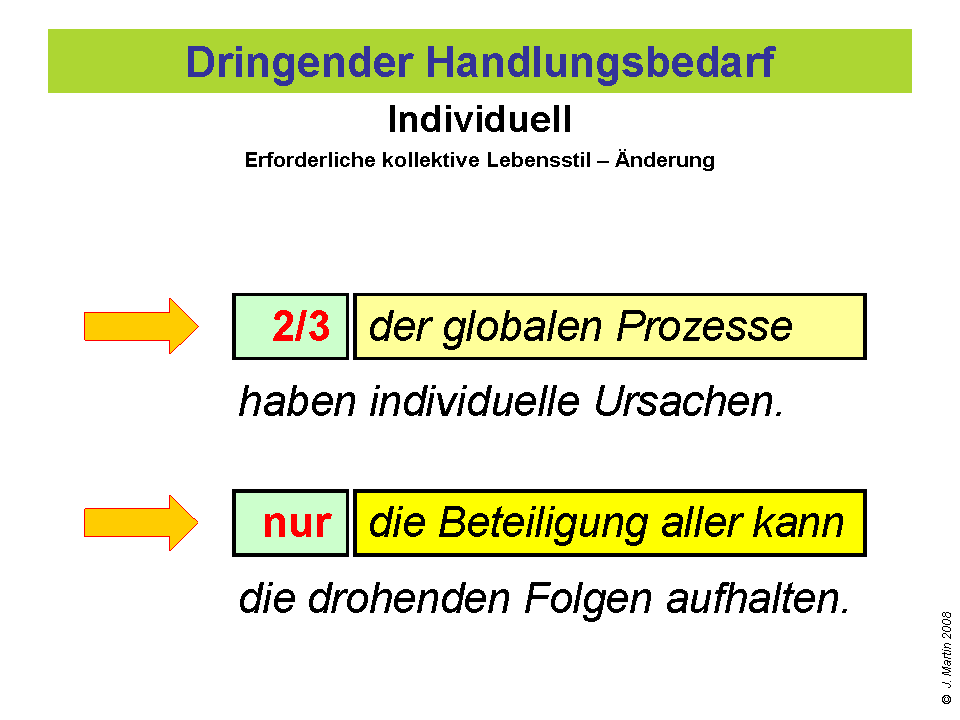 Dringender Handlungsbedarf

Individuell

Erforderliche kollektive Lebensstil – Änderung

2/3 der globalen Prozesse

haben individuelle Ursachen.

nur die Beteiligung aller kann

die drohenden Folgen aufhalten.

© J. Martin 2008